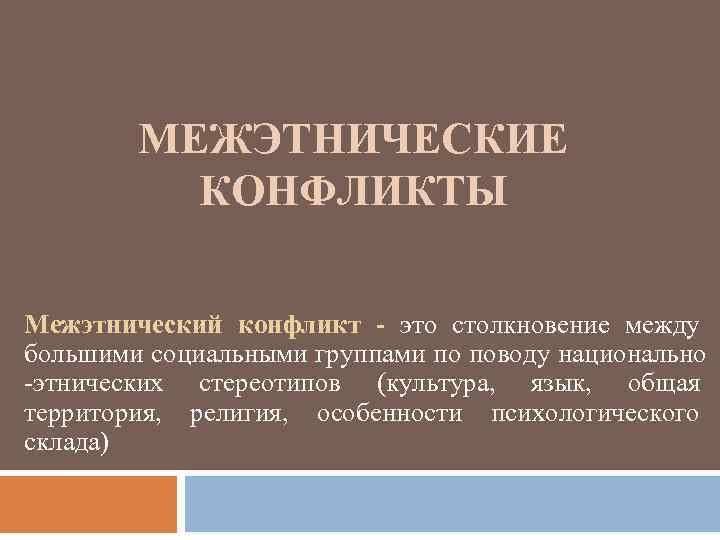 МЕЖЭТНИЧЕСКИЕ КОНФЛИКТЫ

Межэтнический конфликт - это столкновение между большими социальными группами по поводу национально -этнических стереотипов (культура, язык, общая территория, религия, особенности психологического склада)